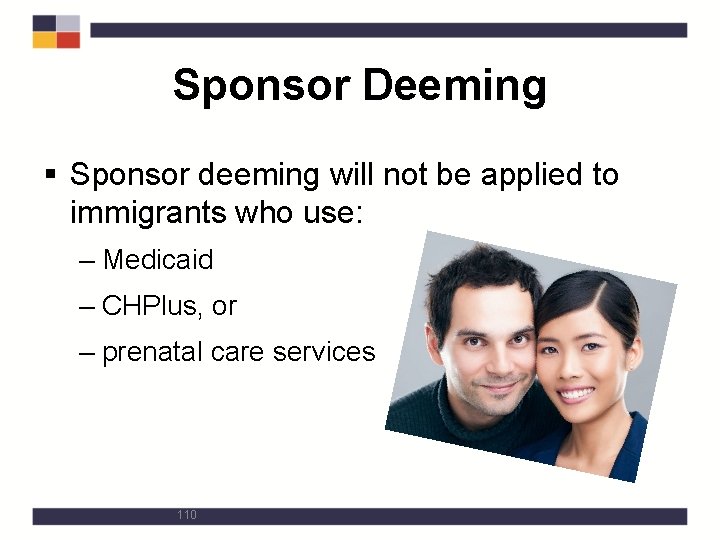 Sponsor Deeming

▪ Sponsor deeming will not be applied to immigrants who use:

– Medicaid

– CHPlus, or

– prenatal care services

110